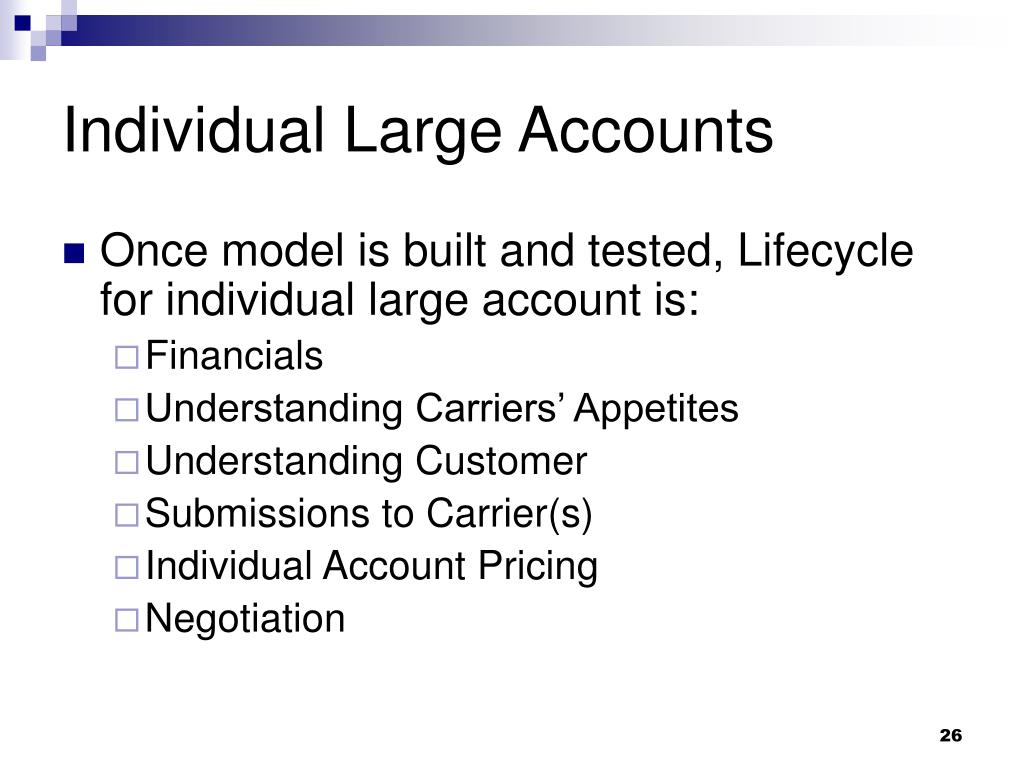 Individual Large Accounts

Once model is built and tested, Lifecycle for individual large account is:

Financials

Understanding Carriers’ Appetites

Understanding Customer

Submissions to Carrier(s)

Individual Account Pricing

Negotiation

26